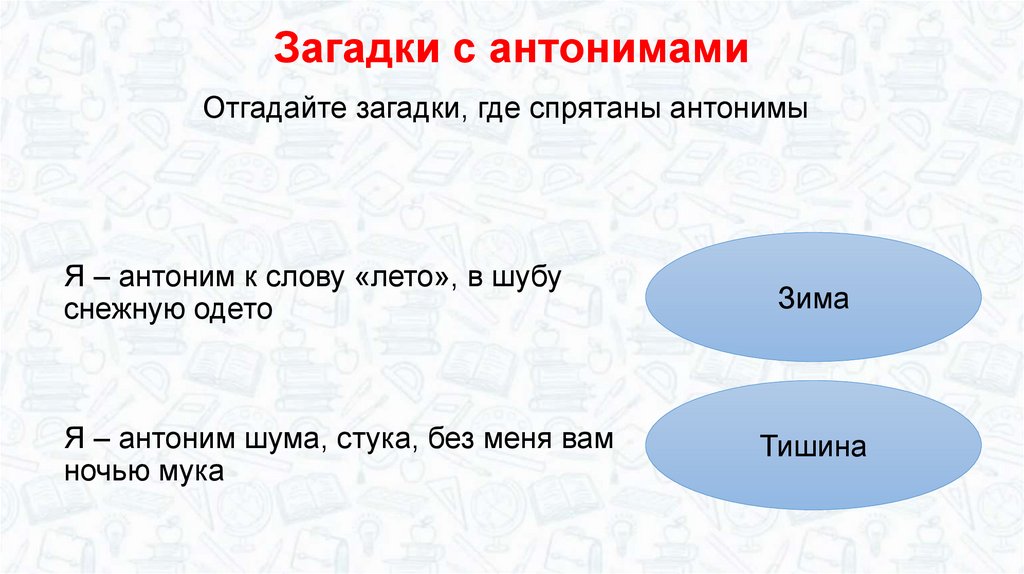 Загадки с антонимами

Отгадайте загадки, где спрятаны антонимы

Я – антоним к слову «лето», в шубу снежную одето

Зима

Я – антоним шума, стука, без меня вам ночью мука

Тишина